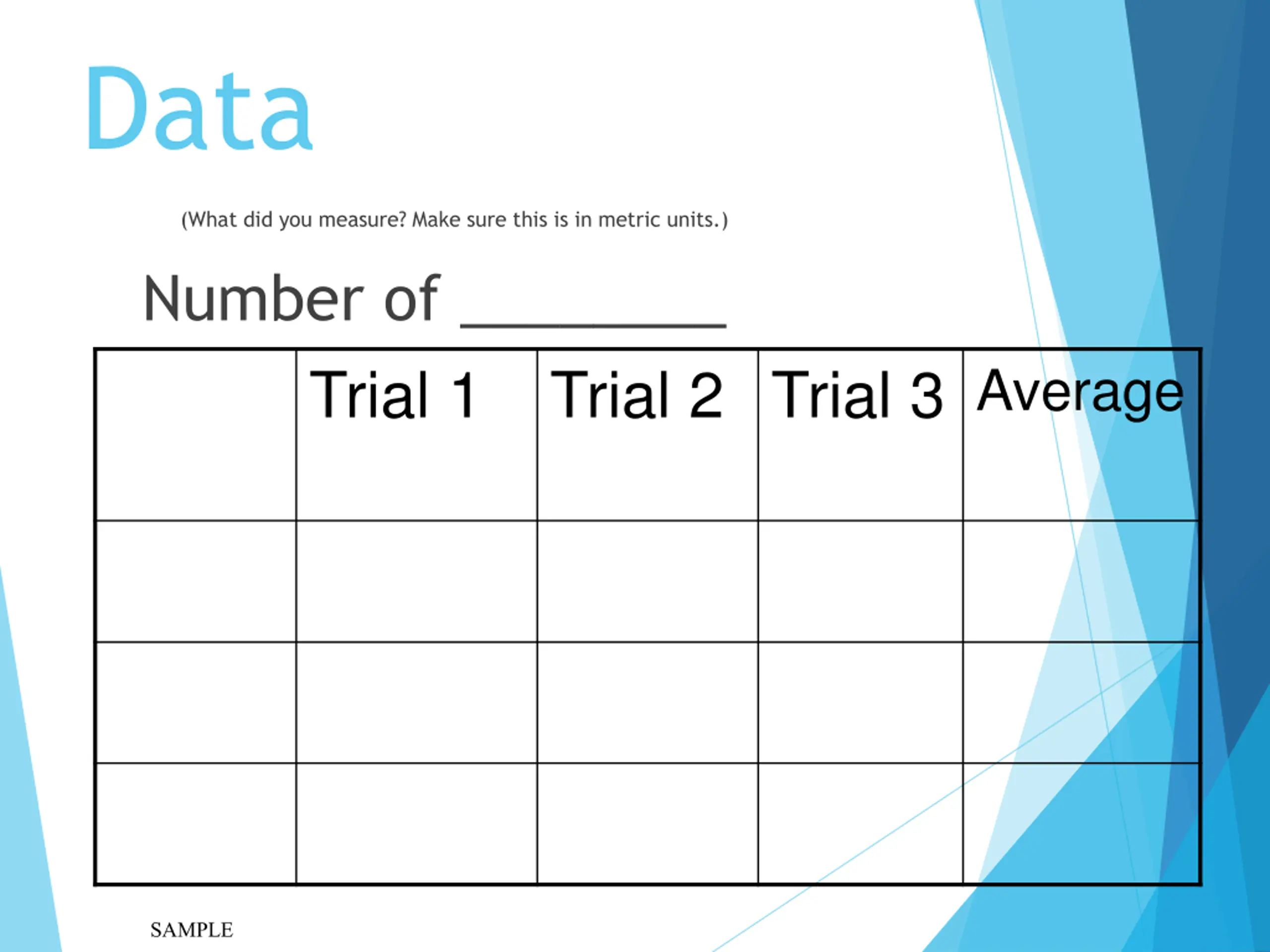 Data

(What did you measure? Make sure this is in metric units.)

Number of _________

| | Trial 1 | Trial 2 | Trial 3 | Average |
|---|---|---|---|---|
| | | | | |
| | | | | |
| | | | | |

SAMPLE